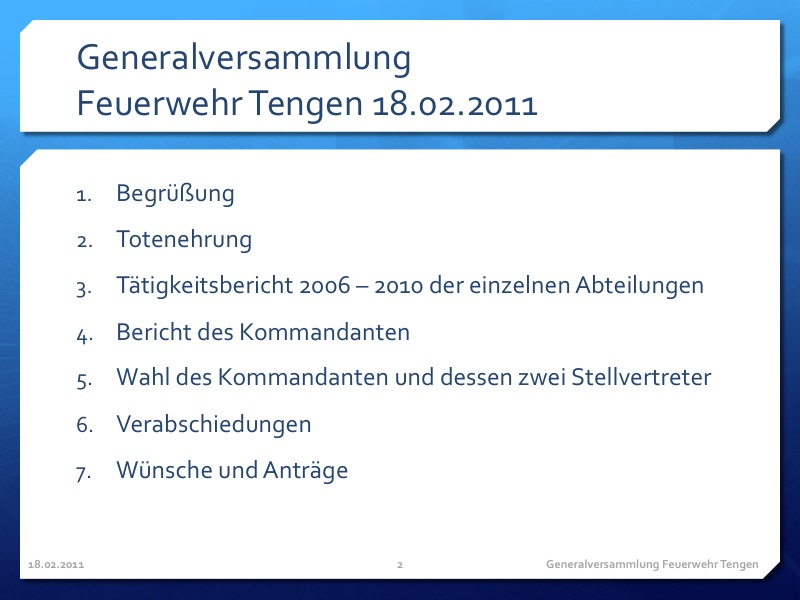 Generalversammlung
Feuerwehr Tengen 18.02.2011

1. Begrüßung
2. Totenehrung
3. Tätigkeitsbericht 2006 – 2010 der einzelnen Abteilungen
4. Bericht des Kommandanten
5. Wahl des Kommandanten und dessen zwei Stellvertreter
6. Verabschiedungen
7. Wünsche und Anträge

18.02.2011 2 Generalversammlung Feuerwehr Tengen